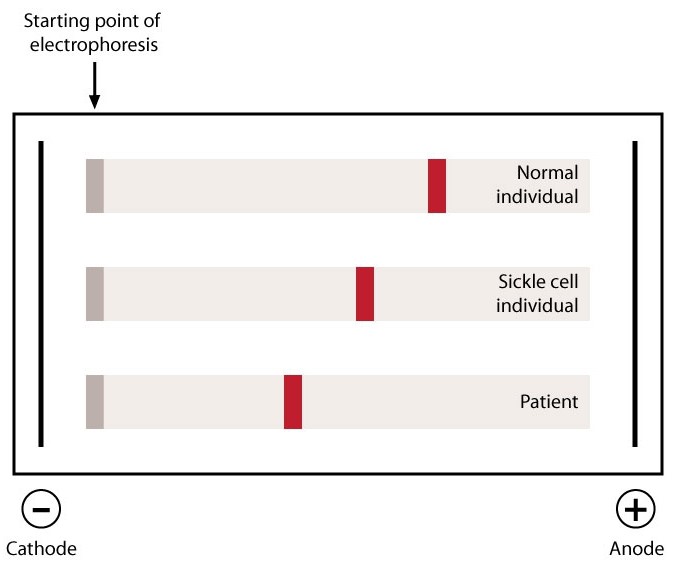 Starting point of electrophoresis

Normal individual

Sickle cell individual

Patient

−

Cathode

+

Anode